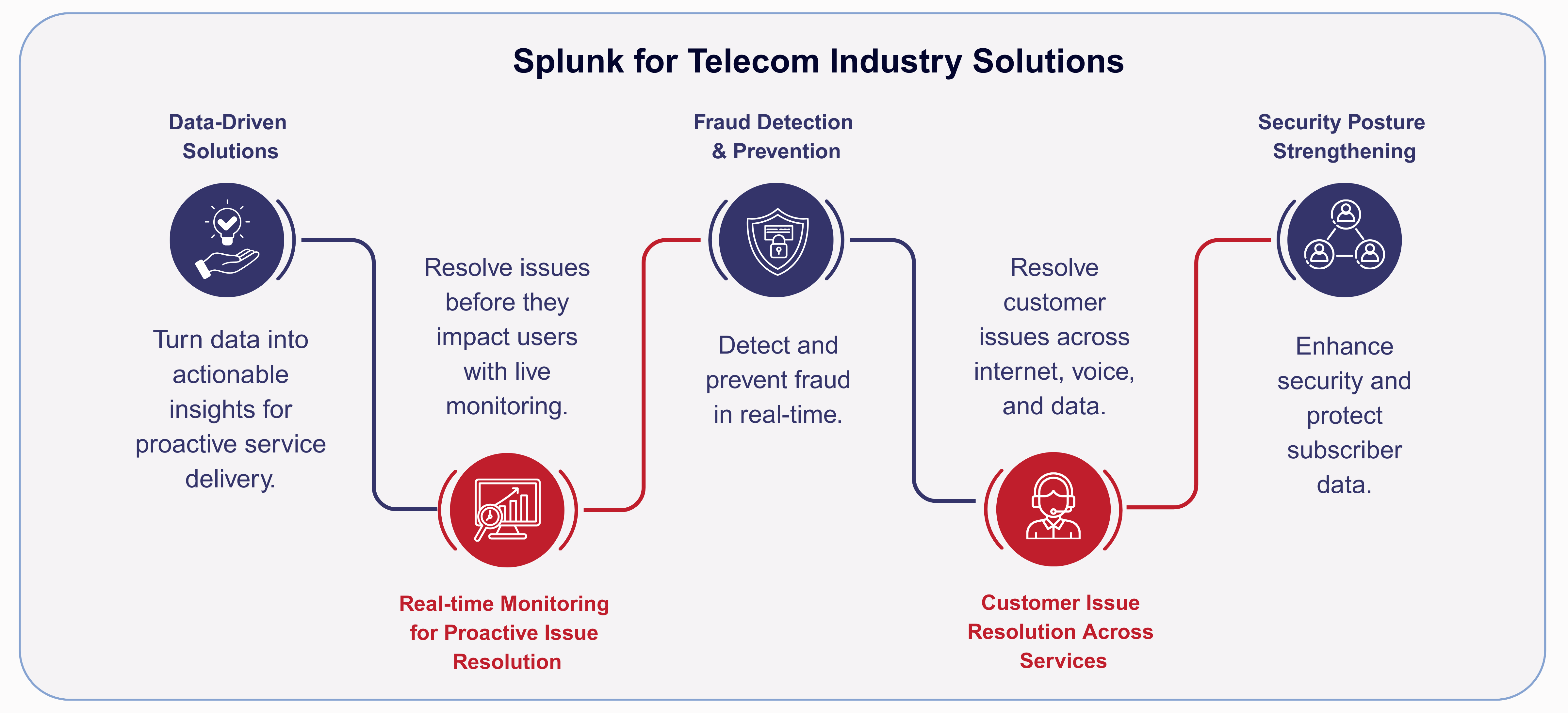 Splunk for Telecom Industry Solutions

Data-Driven Solutions

Turn data into actionable insights for proactive service delivery.

Resolve issues before they impact users with live monitoring.

Real-time Monitoring for Proactive Issue Resolution

Fraud Detection & Prevention

Detect and prevent fraud in real-time.

Resolve customer issues across internet, voice, and data.

Customer Issue Resolution Across Services

Security Posture Strengthening

Enhance security and protect subscriber data.